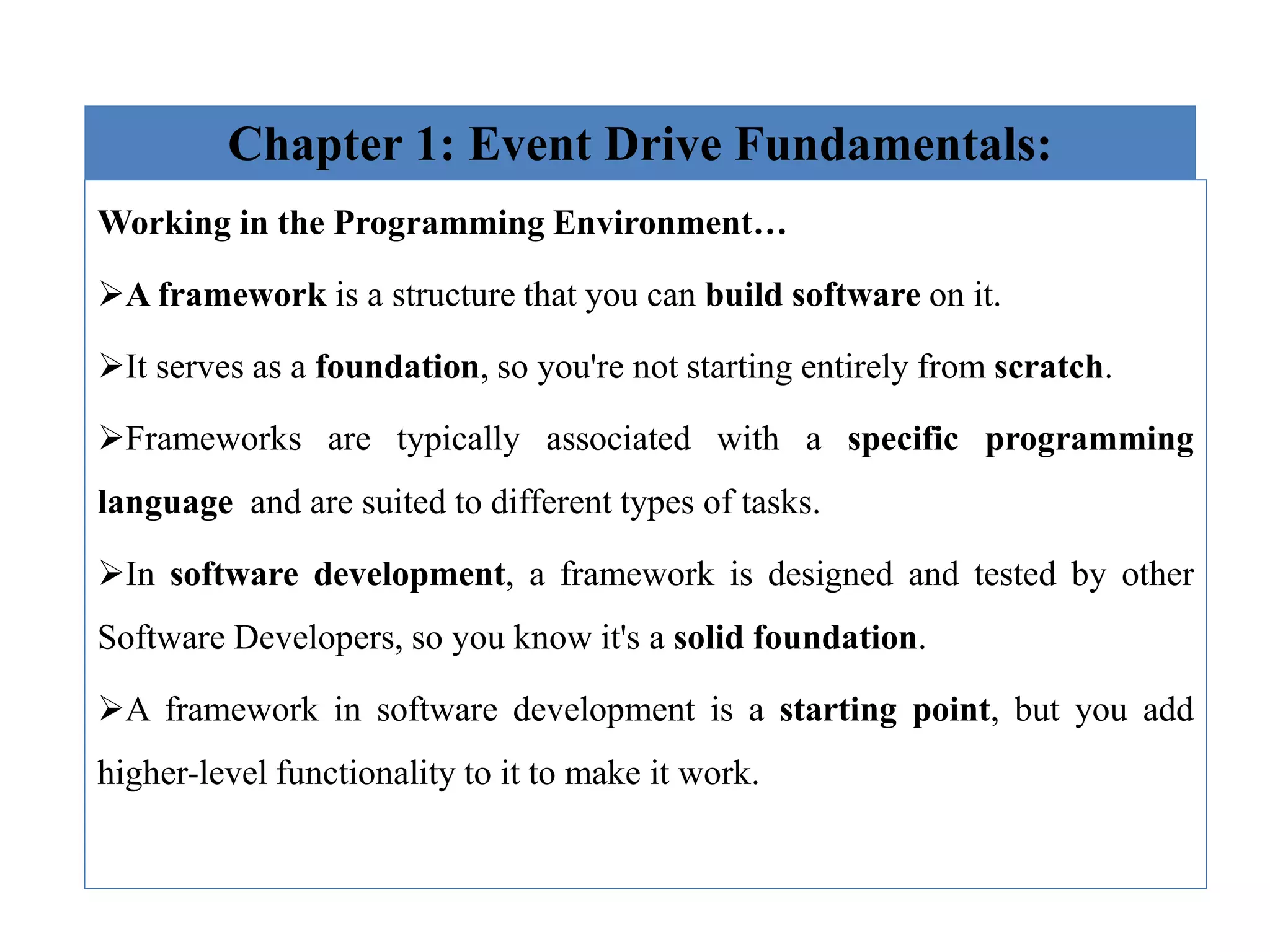 Chapter 1: Event Drive Fundamentals:

Working in the Programming Environment…

➢A framework is a structure that you can build software on it.

➢It serves as a foundation, so you're not starting entirely from scratch.

➢Frameworks are typically associated with a specific programming language and are suited to different types of tasks.

➢In software development, a framework is designed and tested by other Software Developers, so you know it's a solid foundation.

➢A framework in software development is a starting point, but you add higher-level functionality to it to make it work.